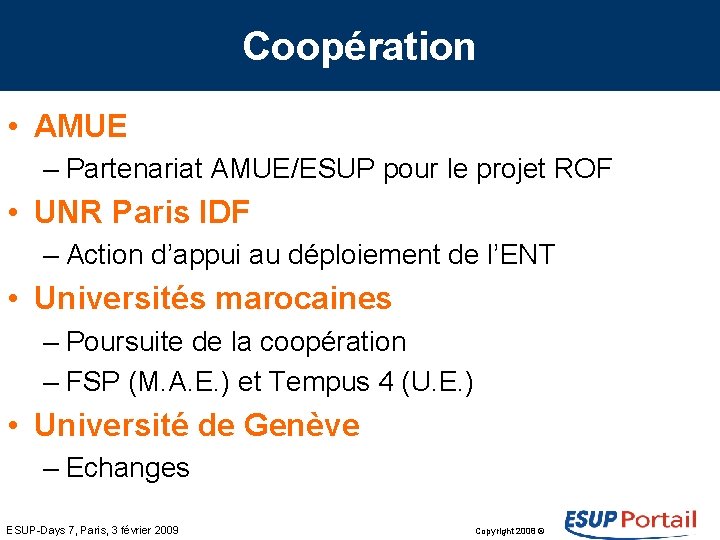 Coopération

• AMUE
– Partenariat AMUE/ESUP pour le projet ROF

• UNR Paris IDF
– Action d'appui au déploiement de l'ENT

• Universités marocaines
– Poursuite de la coopération
– FSP (M.A.E.) et Tempus 4 (U.E.)

• Université de Genève
– Echanges

ESUP-Days 7, Paris, 3 février 2009

Copyright 2008 ©

ESUP Portail